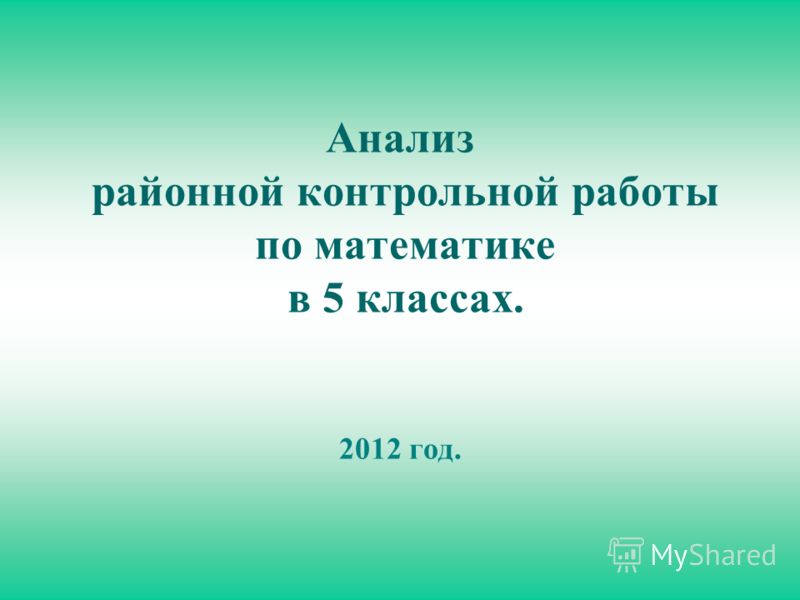 Анализ
районной контрольной работы
по математике
в 5 классах.

2012 год.

MyShared